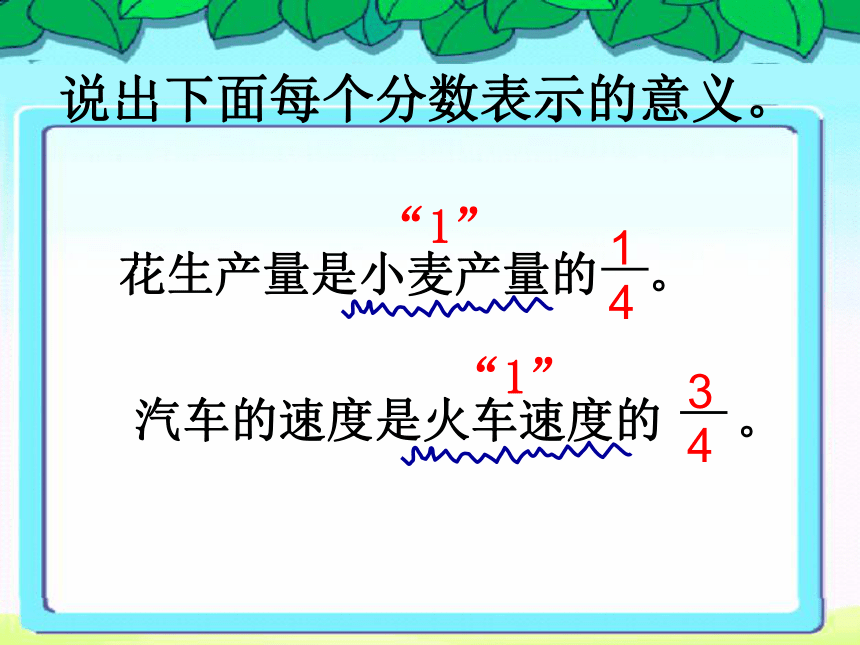 说出下面每个分数表示的意义。

“1”

花生产量是小麦产量的$\frac{1}{4}$。

“1”

汽车的速度是火车速度的$\frac{3}{4}$。